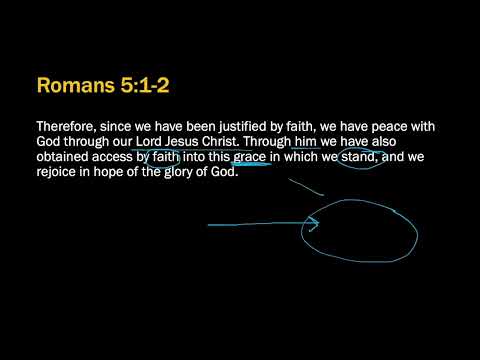 Romans 5:1-2

Therefore, since we have been justified by faith, we have peace with God through our Lord Jesus Christ. Through him we have also obtained access by faith into this grace in which we stand, and we rejoice in hope of the glory of God.